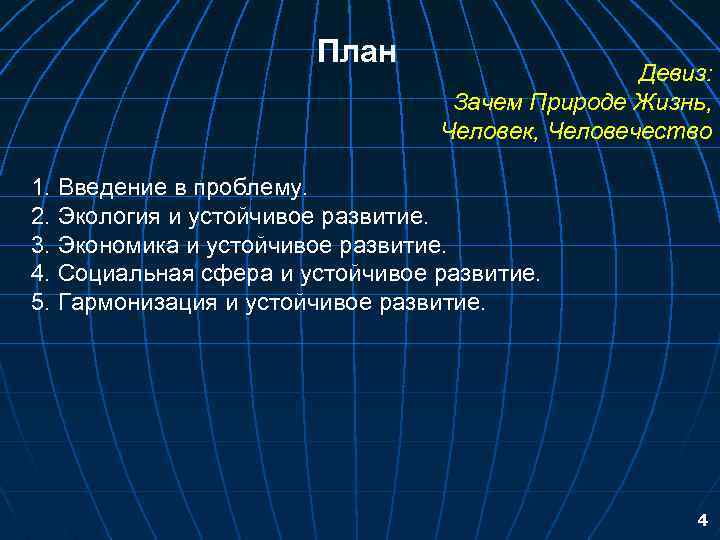 План

Девиз:
Зачем Природе Жизнь, Человек, Человечество

1. Введение в проблему.
2. Экология и устойчивое развитие.
3. Экономика и устойчивое развитие.
4. Социальная сфера и устойчивое развитие.
5. Гармонизация и устойчивое развитие.

4